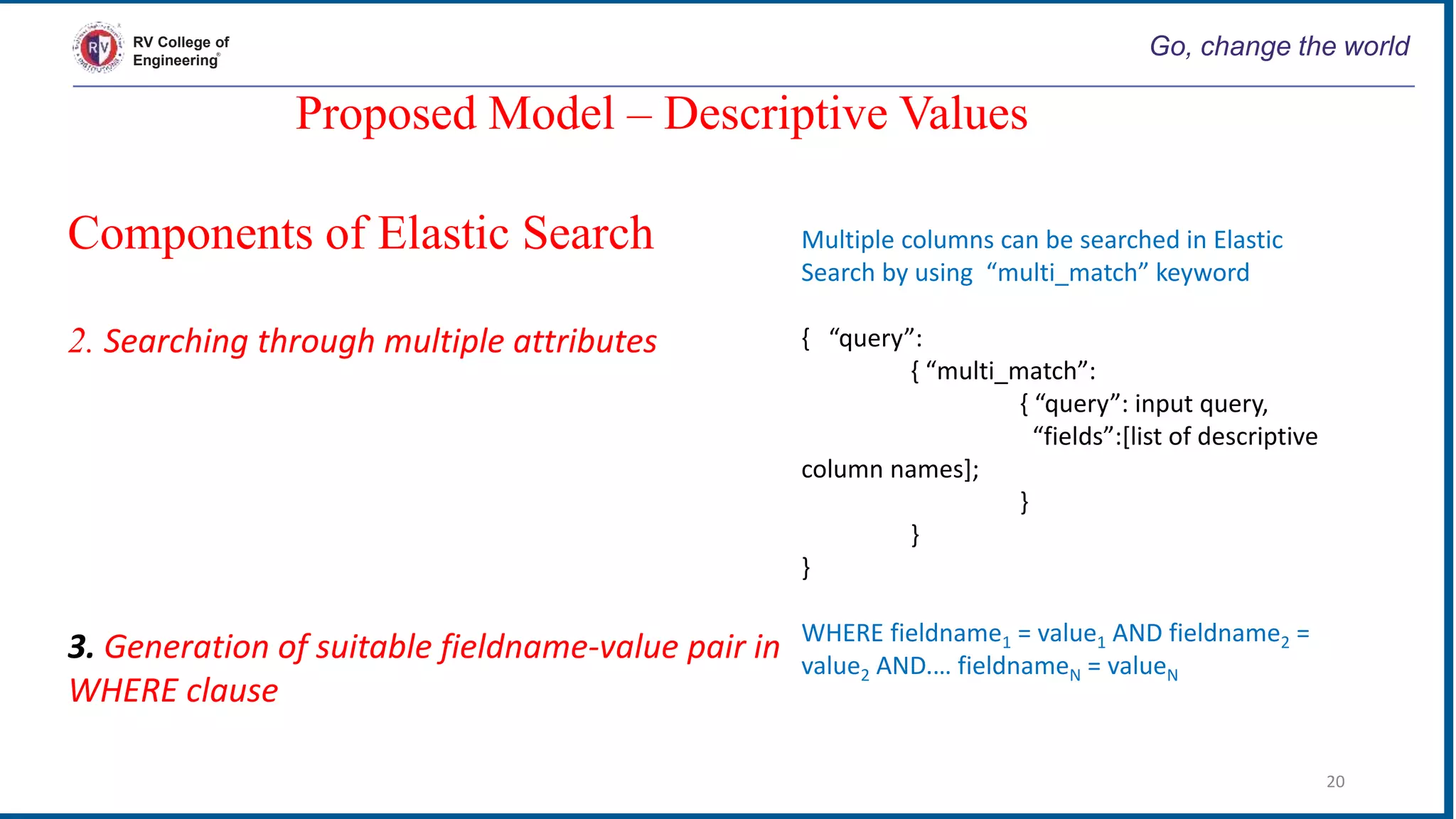 RV College of Engineering®

Go, change the world

Proposed Model – Descriptive Values

Components of Elastic Search

2. Searching through multiple attributes

3. Generation of suitable fieldname-value pair in WHERE clause

Multiple columns can be searched in Elastic Search by using "multi_match" keyword

{ "query":
{ "multi_match":
{ "query": input query,
"fields":[list of descriptive column names];
}
}
}

WHERE fieldname$_1$ = value$_1$ AND fieldname$_2$ = value$_2$ AND.... fieldname$_N$ = value$_N$

20